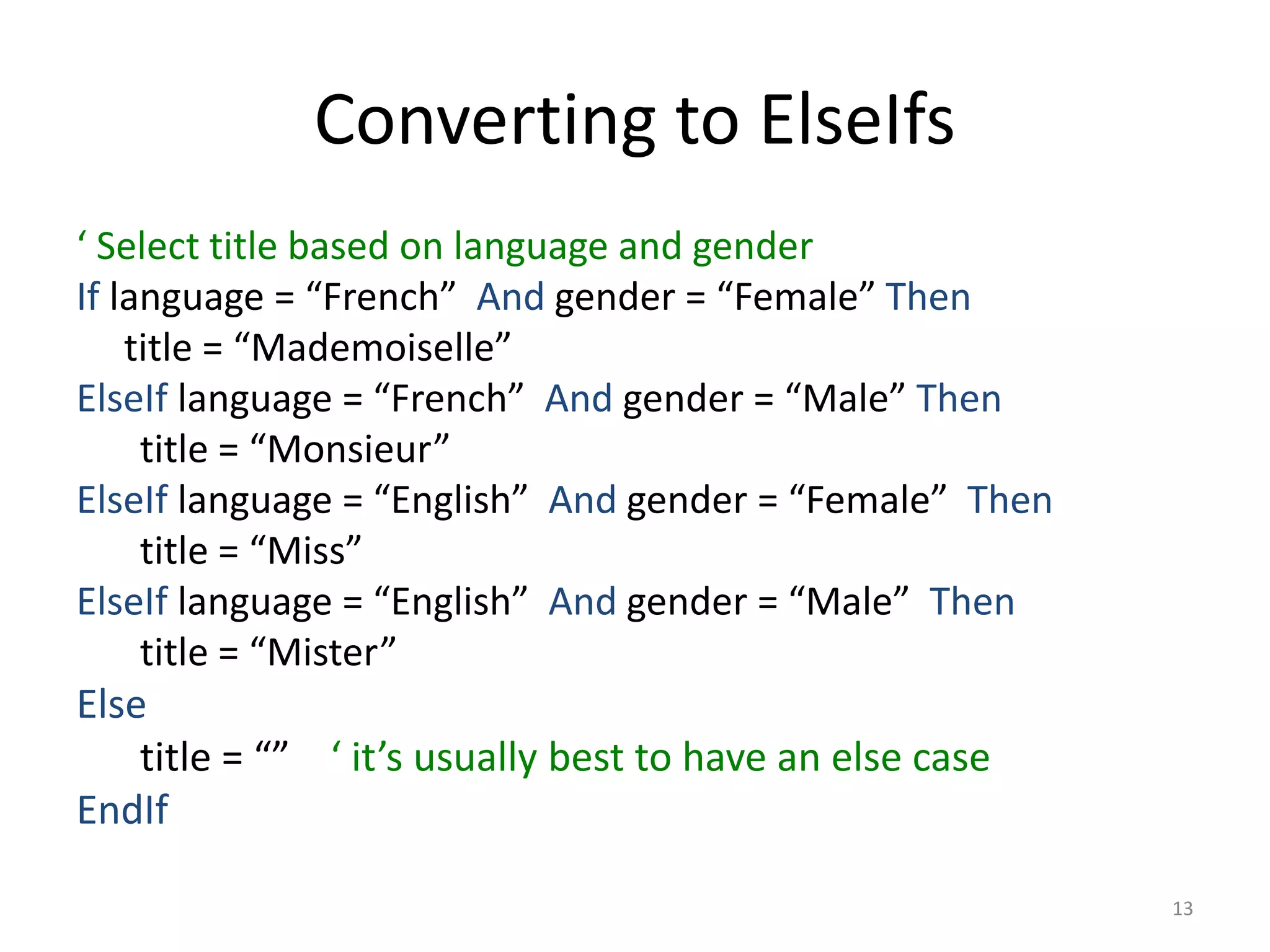 Converting to ElseIfs

‘ Select title based on language and gender
If language = “French” And gender = “Female” Then
title = “Mademoiselle”
ElseIf language = “French” And gender = “Male” Then
title = “Monsieur”
ElseIf language = “English” And gender = “Female” Then
title = “Miss”
ElseIf language = “English” And gender = “Male” Then
title = “Mister”
Else
title = “” ‘ it’s usually best to have an else case
EndIf

13